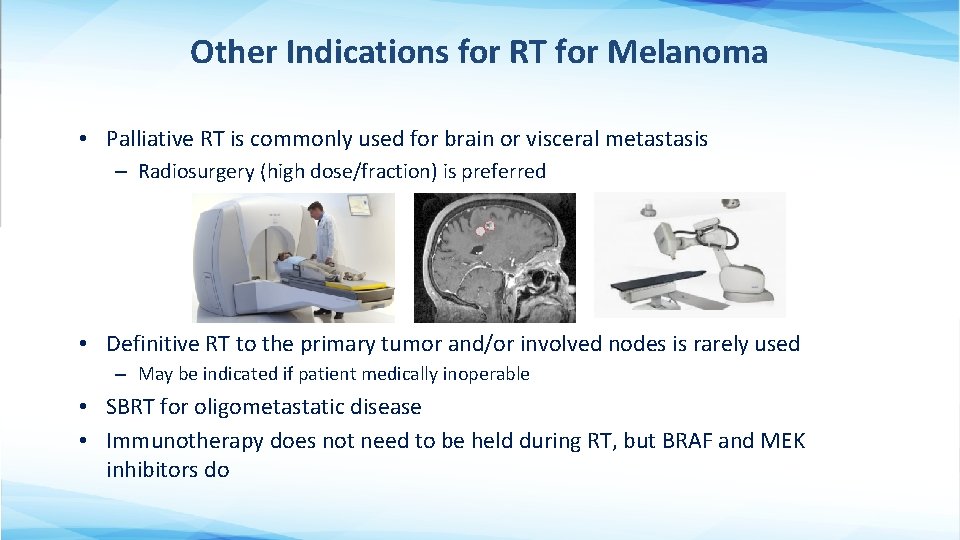 Other Indications for RT for Melanoma

• Palliative RT is commonly used for brain or visceral metastasis
– Radiosurgery (high dose/fraction) is preferred

• Definitive RT to the primary tumor and/or involved nodes is rarely used
– May be indicated if patient medically inoperable
• SBRT for oligometastatic disease
• Immunotherapy does not need to be held during RT, but BRAF and MEK inhibitors do